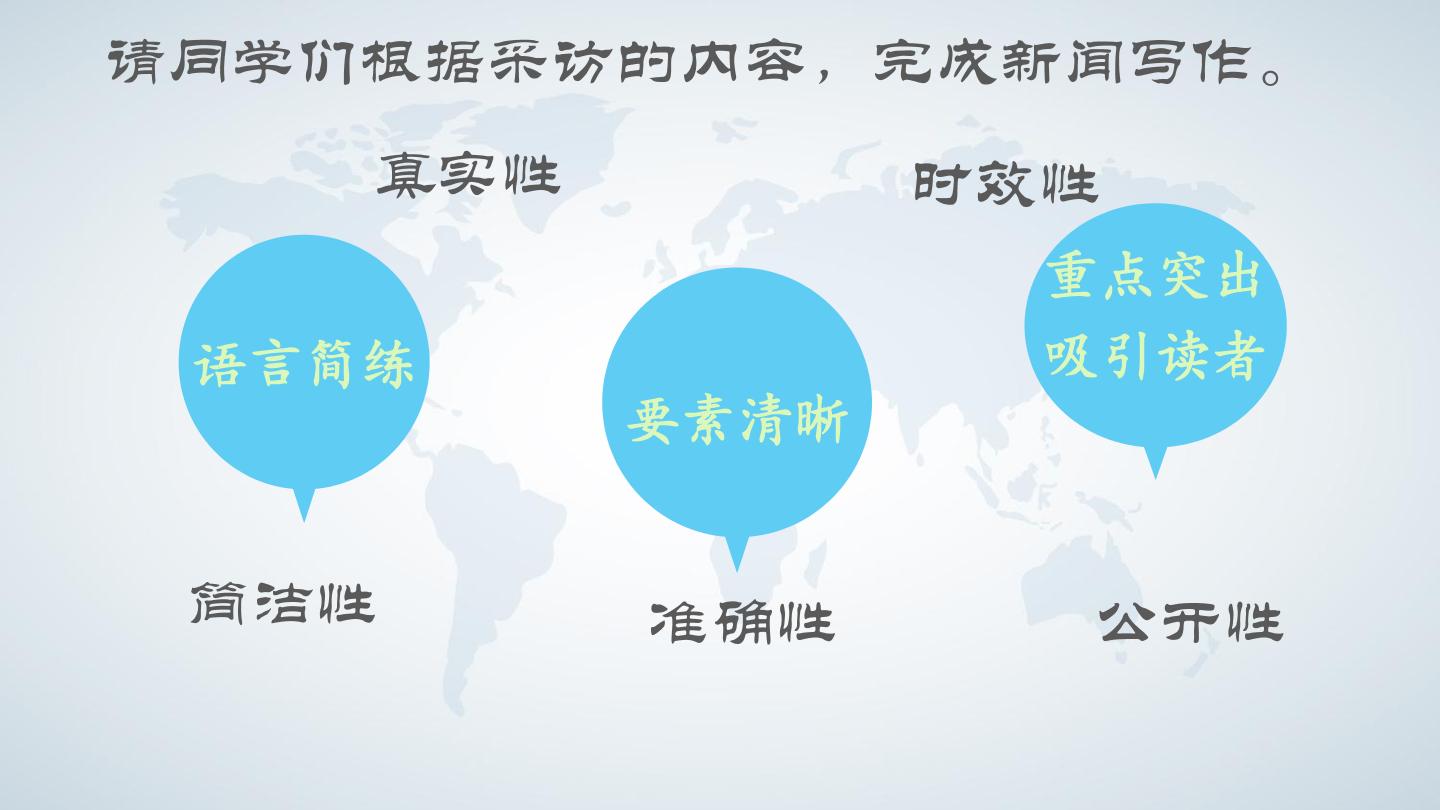 请同学们根据采访的内容，完成新闻写作。

真实性

时效性

语言简练

要素清晰

重点突出
吸引读者

简洁性

准确性

公开性